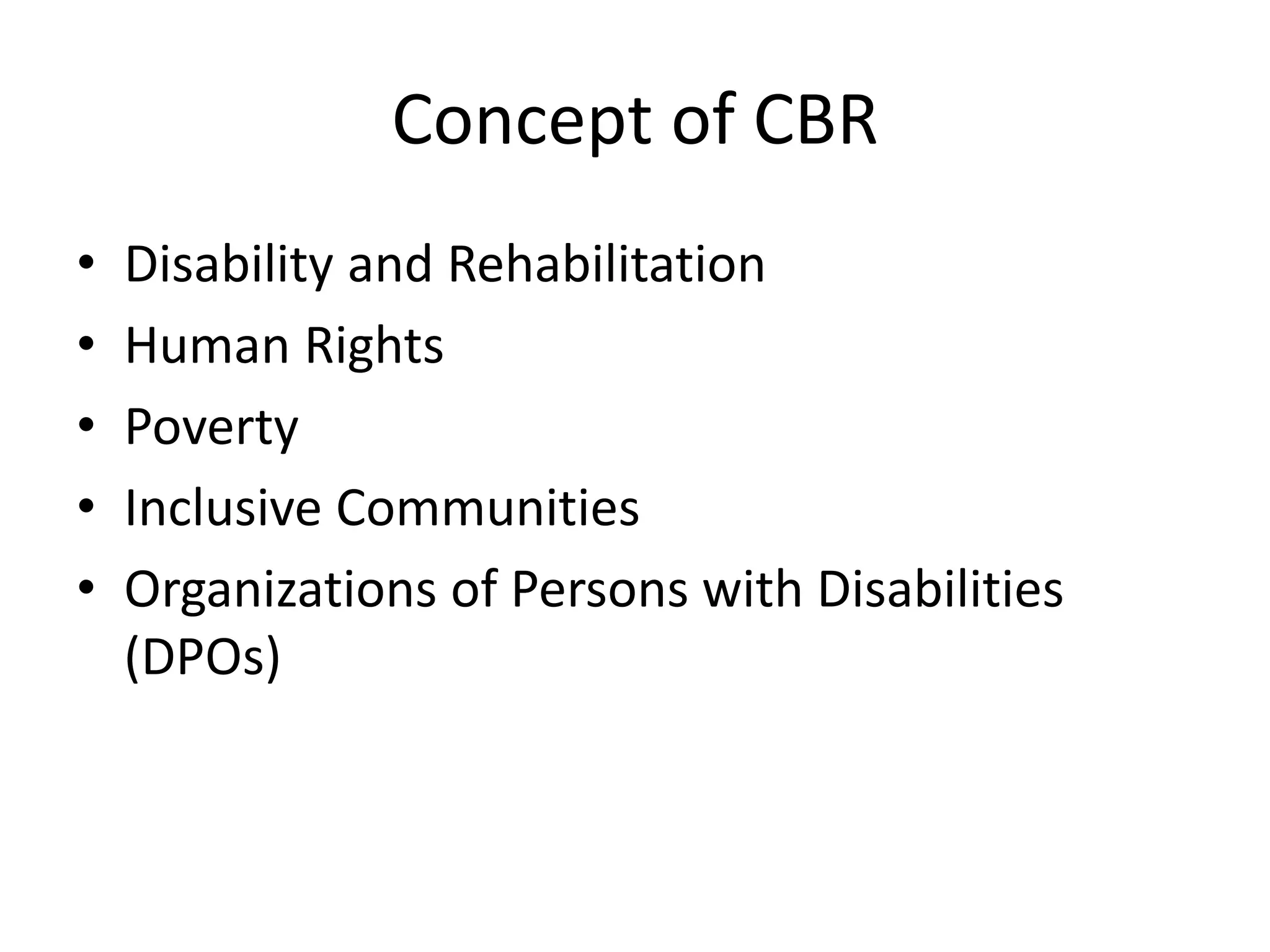 Concept of CBR

• Disability and Rehabilitation
• Human Rights
• Poverty
• Inclusive Communities
• Organizations of Persons with Disabilities (DPOs)